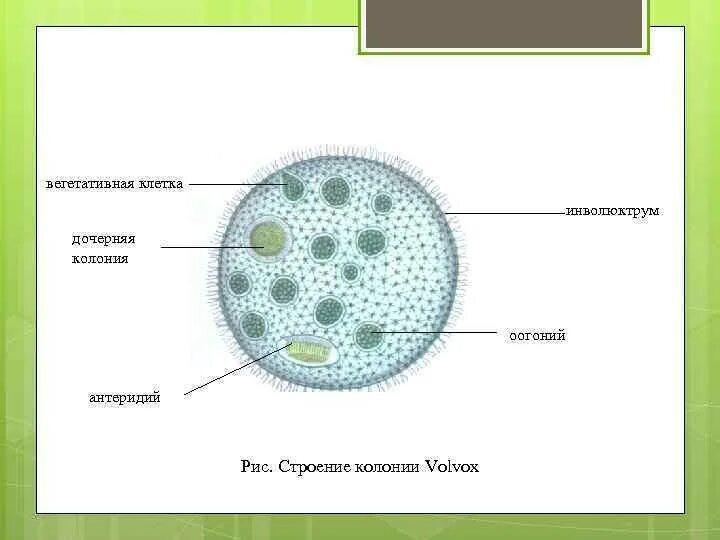 вегетативная клетка

инволюктрум

дочерняя колония

оогоний

антеридий

Рис. Строение колонии Volvox